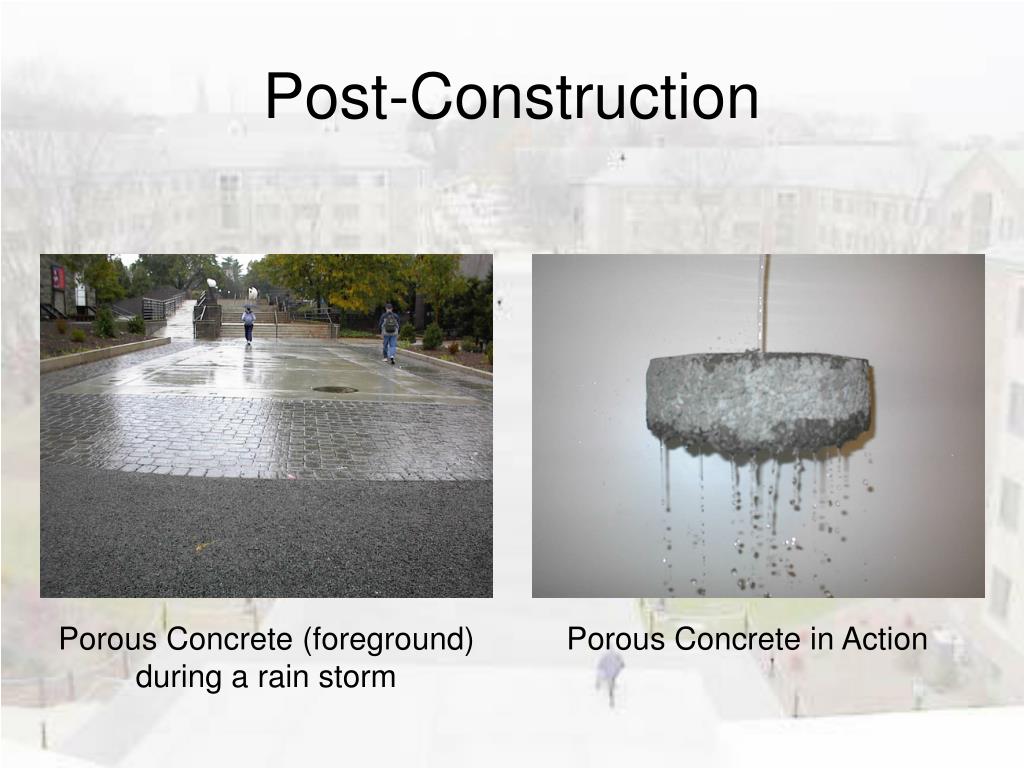 Post-Construction

Porous Concrete (foreground) during a rain storm

Porous Concrete in Action